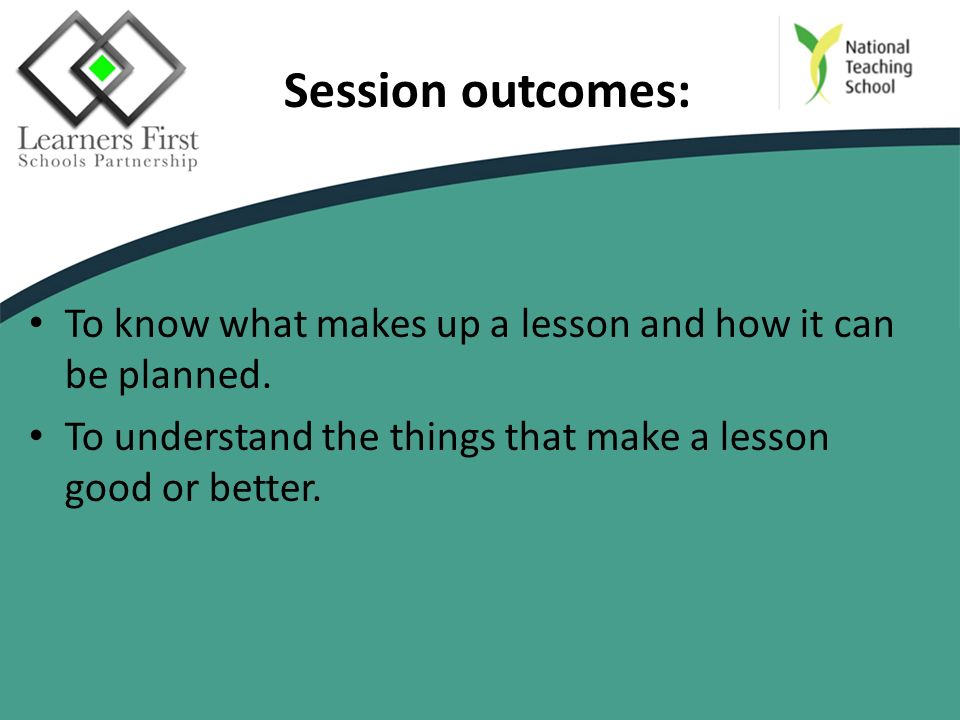 Learners First
Schools Partnership

Session outcomes:

National Teaching School

• To know what makes up a lesson and how it can be planned.
• To understand the things that make a lesson good or better.